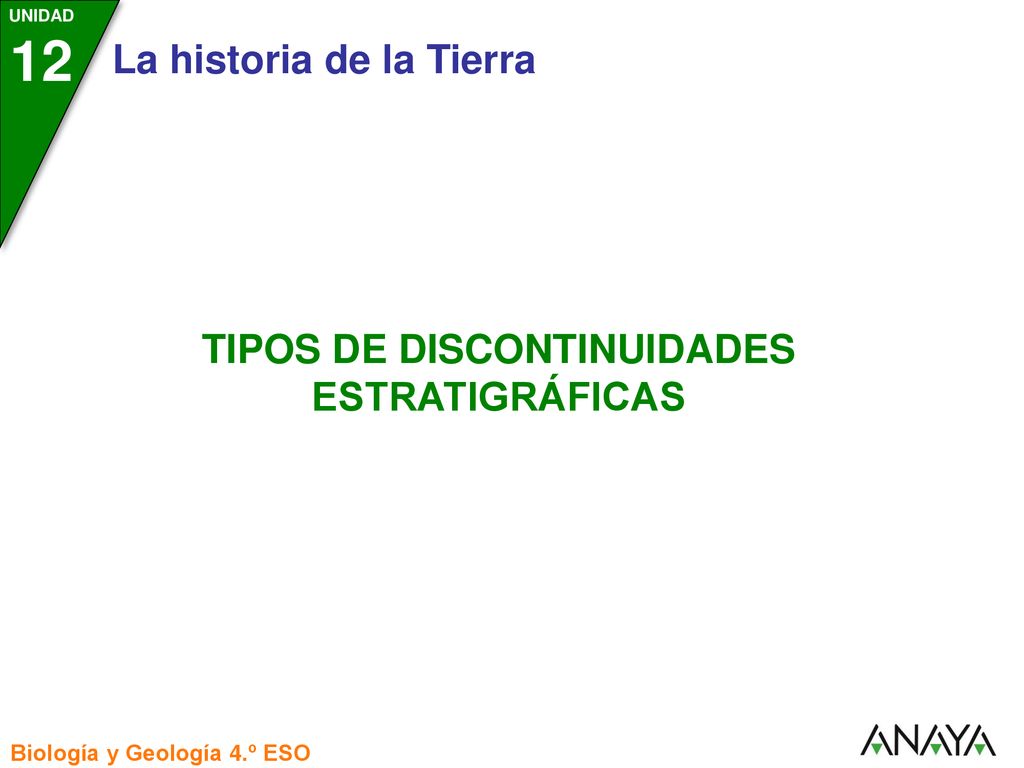 UNIDAD
12
La historia de la Tierra

TIPOS DE DISCONTINUIDADES ESTRATIGRÁFICAS

Biología y Geología 4.º ESO

ANAYA